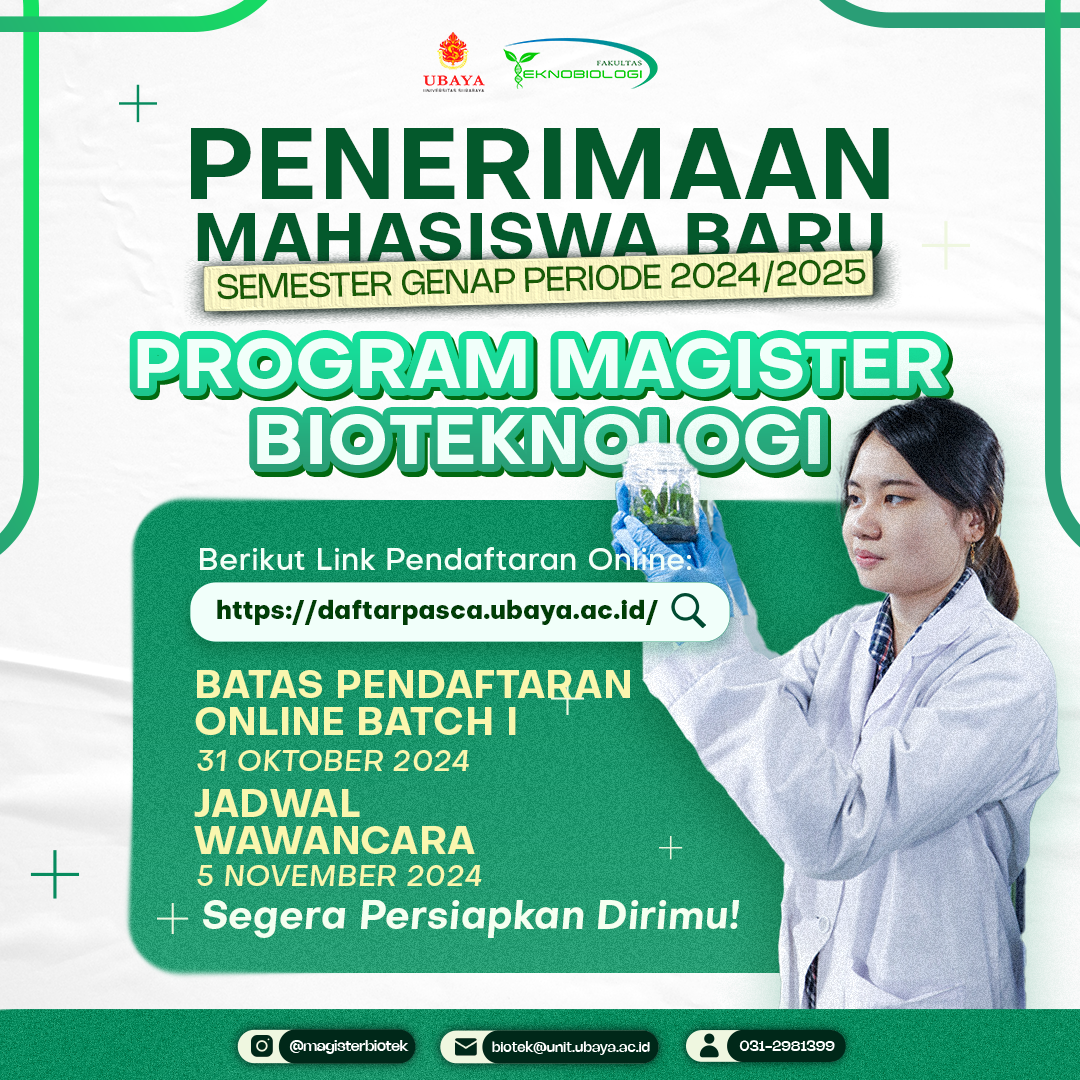 UBAYA
UNIVERSITAS SURABAYA

FAKULTAS
TEKNOBIOLOGI

PENERIMAAN
MAHASISWA BARU
SEMESTER GENAP PERIODE 2024/2025

PROGRAM MAGISTER
BIOTEKNOLOGI

Berikut Link Pendaftaran Online:
https://daftarpasca.ubaya.ac.id/

BATAS PENDAFTARAN
ONLINE BATCH I
31 OKTOBER 2024

JADWAL
WAWANCARA
5 NOVEMBER 2024

Segera Persiapkan Dirimu!

@magisterbiotek
biotek@unit.ubaya.ac.id
031-2981399